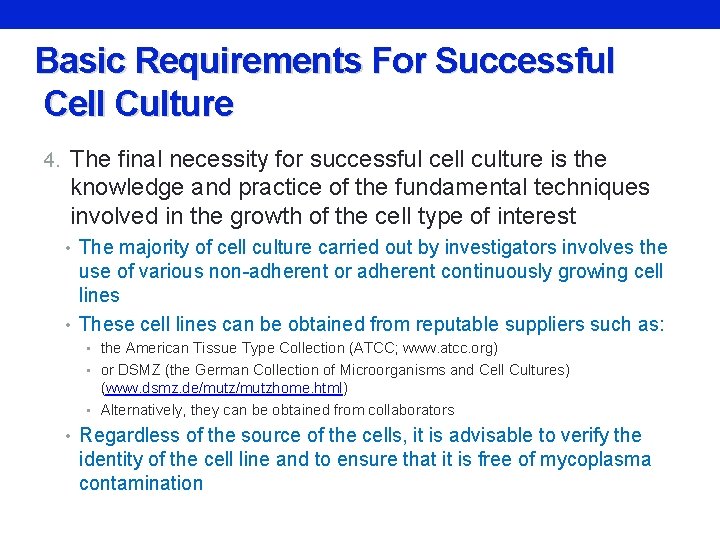 Basic Requirements For Successful Cell Culture

4. The final necessity for successful cell culture is the knowledge and practice of the fundamental techniques involved in the growth of the cell type of interest

• The majority of cell culture carried out by investigators involves the use of various non-adherent or adherent continuously growing cell lines

• These cell lines can be obtained from reputable suppliers such as:

• the American Tissue Type Collection (ATCC; www.atcc.org)

• or DSMZ (the German Collection of Microorganisms and Cell Cultures) (www.dsmz.de/mutz/mutzhome.html)

• Alternatively, they can be obtained from collaborators

• Regardless of the source of the cells, it is advisable to verify the identity of the cell line and to ensure that it is free of mycoplasma contamination